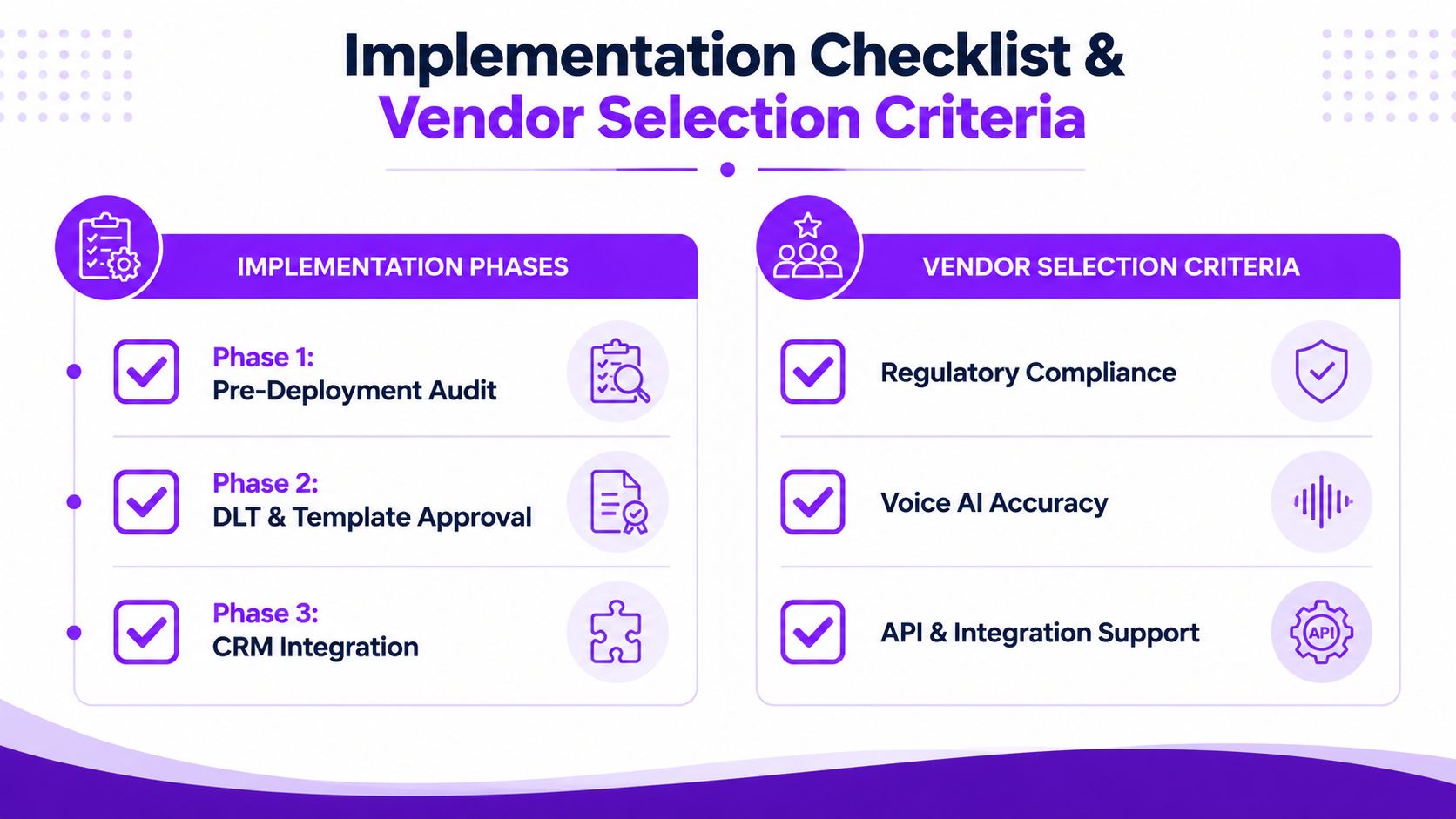 Implementation Checklist & Vendor Selection Criteria

IMPLEMENTATION PHASES

Phase 1:
Pre-Deployment Audit

Phase 2:
DLT & Template Approval

Phase 3:
CRM Integration

VENDOR SELECTION CRITERIA

Regulatory Compliance

Voice AI Accuracy

API & Integration Support

API